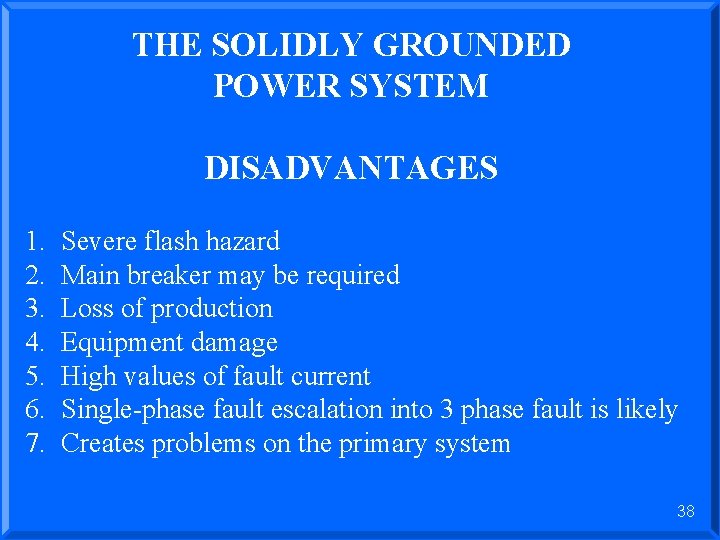 THE SOLIDLY GROUNDED POWER SYSTEM

DISADVANTAGES

1. Severe flash hazard
2. Main breaker may be required
3. Loss of production
4. Equipment damage
5. High values of fault current
6. Single-phase fault escalation into 3 phase fault is likely
7. Creates problems on the primary system

38